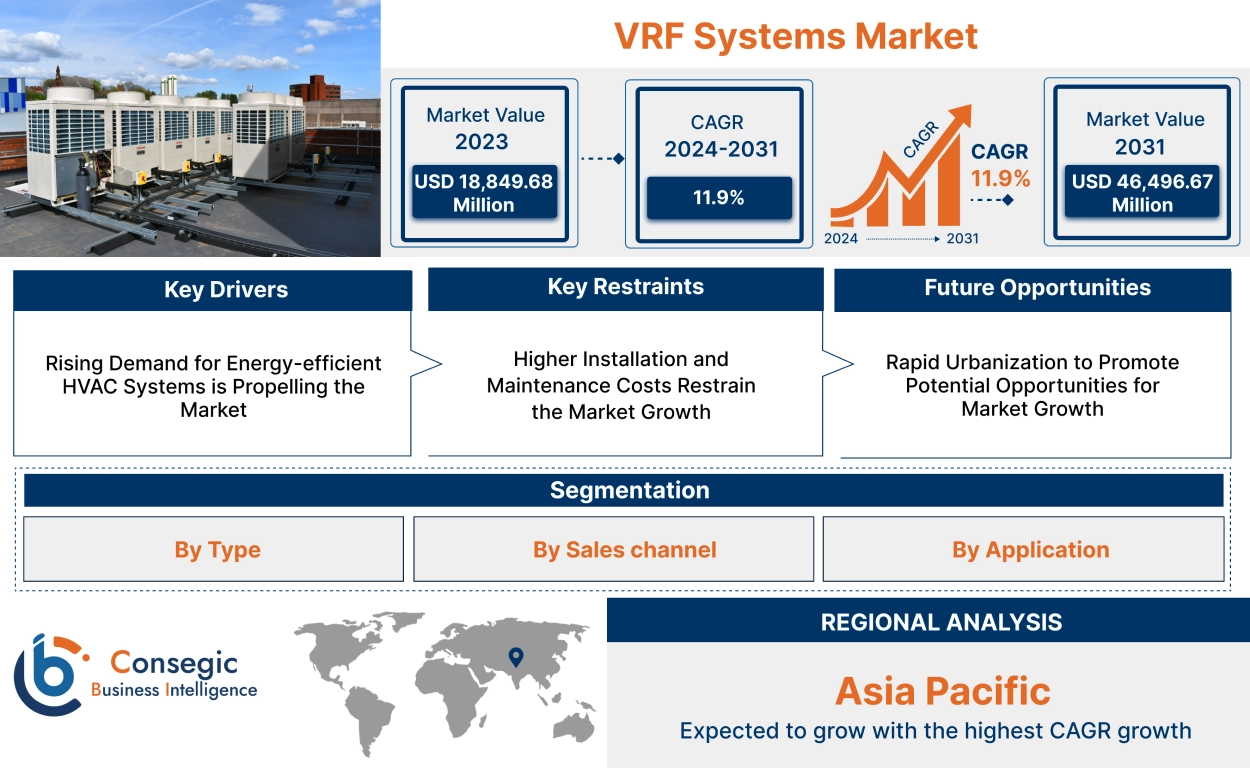 VRF Systems Market

Market Value 2023

USD 18,849.68 Million

CAGR 2024-2031

11.9%

CAGR

CAGR 11.9%

2024 2031

Market Value 2031

USD 46,496.67 Million

Key Drivers

Rising Demand for Energy-efficient HVAC Systems is Propelling the Market

Key Restraints

Higher Installation and Maintenance Costs Restrain the Market Growth

Future Opportunities

Rapid Urbanization to Promote Potential Opportunities for Market Growth

Segmentation

By Type

By Sales channel

By Application

Consegic Business Intelligence

REGIONAL ANALYSIS

Asia Pacific

Expected to grow with the highest CAGR growth